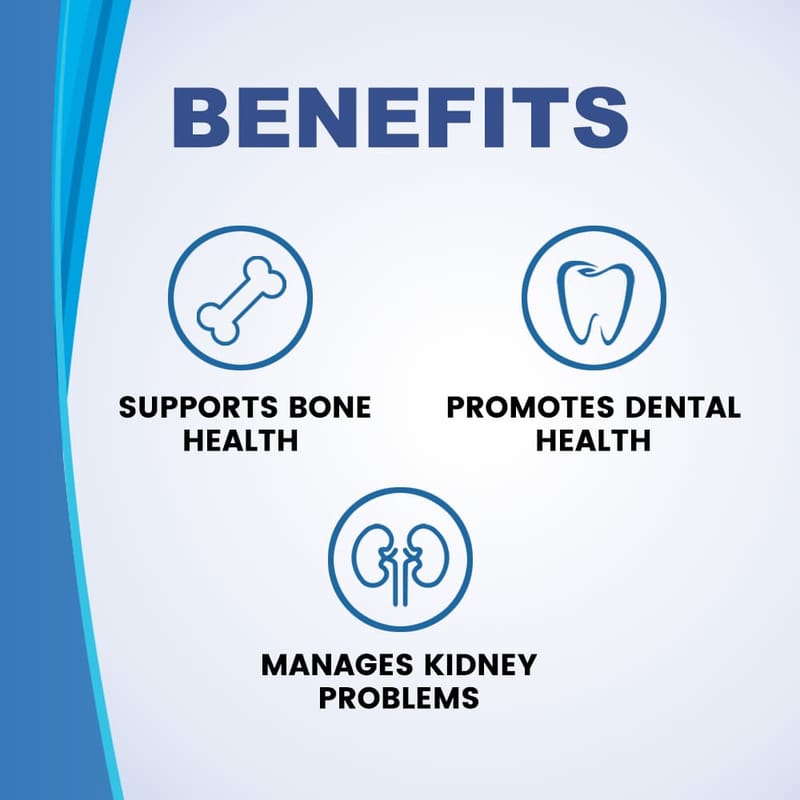 BENEFITS

SUPPORTS BONE HEALTH

PROMOTES DENTAL HEALTH

MANAGES KIDNEY PROBLEMS